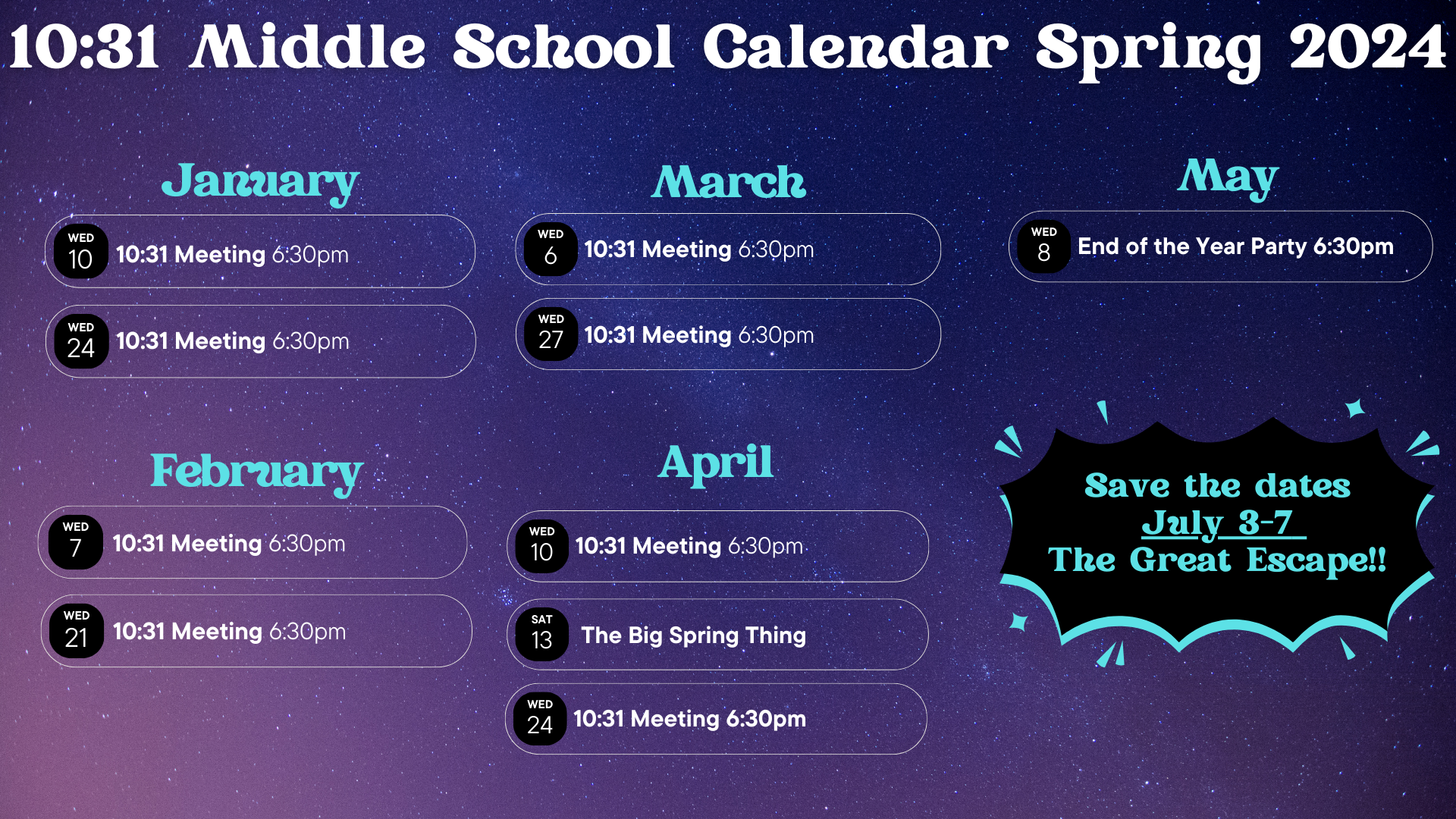 10:31 Middle School Calendar Spring 2024

January

WED 10 10:31 Meeting 6:30pm

WED 24 10:31 Meeting 6:30pm

February

WED 7 10:31 Meeting 6:30pm

WED 21 10:31 Meeting 6:30pm

March

WED 6 10:31 Meeting 6:30pm

WED 27 10:31 Meeting 6:30pm

April

WED 10 10:31 Meeting 6:30pm

SAT 13 The Big Spring Thing

WED 24 10:31 Meeting 6:30pm

May

WED 8 End of the Year Party 6:30pm

Save the dates
July 3-7
The Great Escape!!